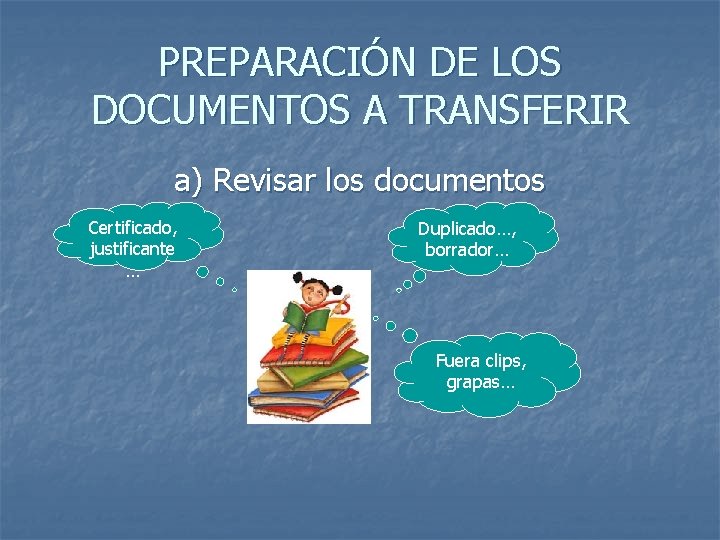 PREPARACIÓN DE LOS DOCUMENTOS A TRANSFERIR

a) Revisar los documentos

Certificado, justificante …

Duplicado…, borrador…

Fuera clips, grapas…